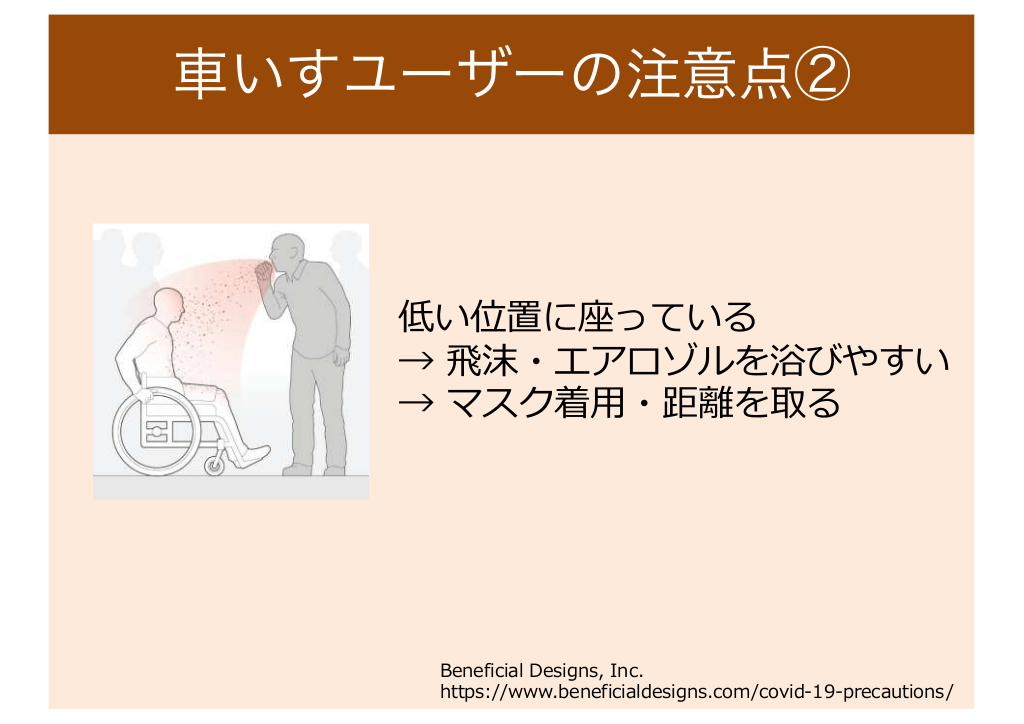 車いすユーザーの注意点②

低い位置に座っている
→ 飛沫・エアロゾルを浴びやすい
→ マスク着用・距離を取る

Beneficial Designs, Inc.
https://www.beneficialdesigns.com/covid-19-precautions/